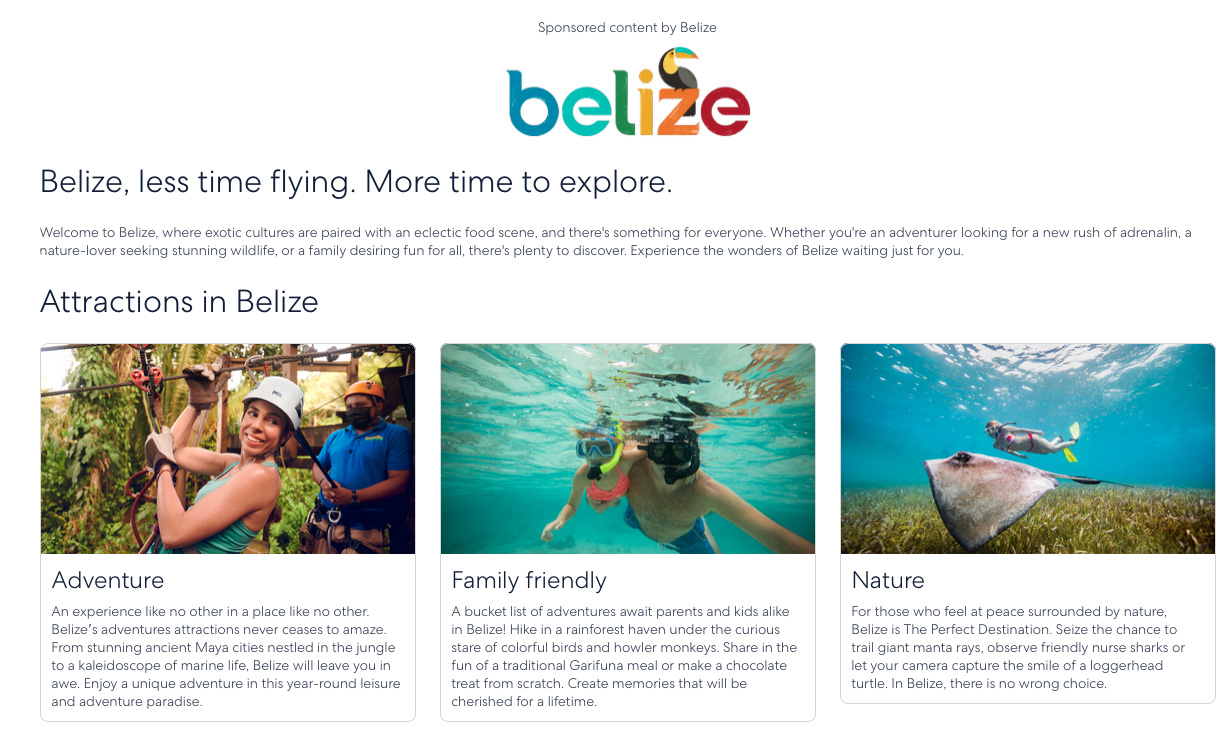 Sponsored content by Belize

belize

Belize, less time flying. More time to explore.

Welcome to Belize, where exotic cultures are paired with an eclectic food scene, and there's something for everyone. Whether you're an adventurer looking for a new rush of adrenalin, a nature-lover seeking stunning wildlife, or a family desiring fun for all, there's plenty to discover. Experience the wonders of Belize waiting just for you.

Attractions in Belize

Adventure

An experience like no other in a place like no other. Belize's adventures attractions never ceases to amaze. From stunning ancient Maya cities nestled in the jungle to a kaleidoscope of marine life, Belize will leave you in awe. Enjoy a unique adventure in this year-round leisure and adventure paradise.

Family friendly

A bucket list of adventures await parents and kids alike in Belize! Hike in a rainforest haven under the curious stare of colorful birds and howler monkeys. Share in the fun of a traditional Garifuna meal or make a chocolate treat from scratch. Create memories that will be cherished for a lifetime.

Nature

For those who feel at peace surrounded by nature, Belize is The Perfect Destination. Seize the chance to trail giant manta rays, observe friendly nurse sharks or let your camera capture the smile of a loggerhead turtle. In Belize, there is no wrong choice.